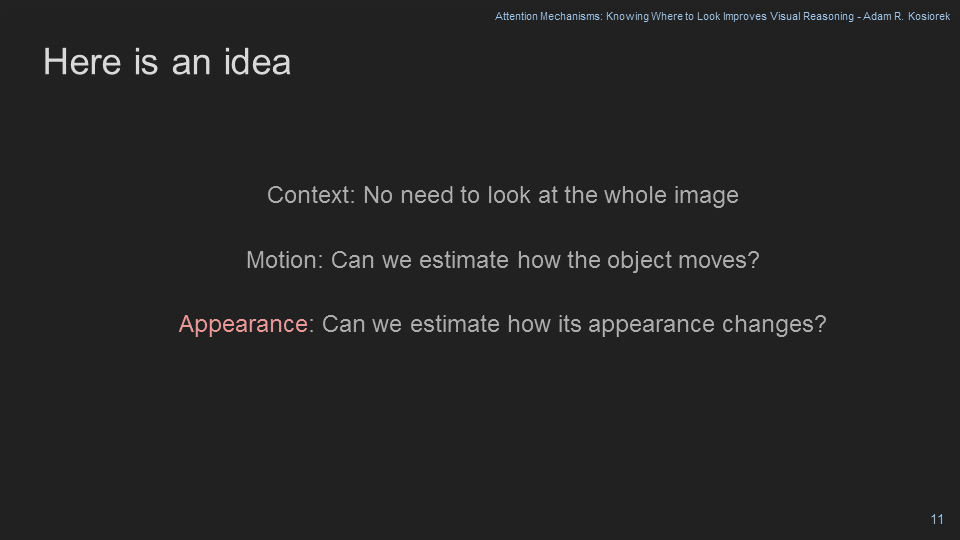 Attention Mechanisms: Knowing Where to Look Improves Visual Reasoning - Adam R. Kosiorek

Here is an idea

Context: No need to look at the whole image

Motion: Can we estimate how the object moves?

Appearance: Can we estimate how its appearance changes?

11